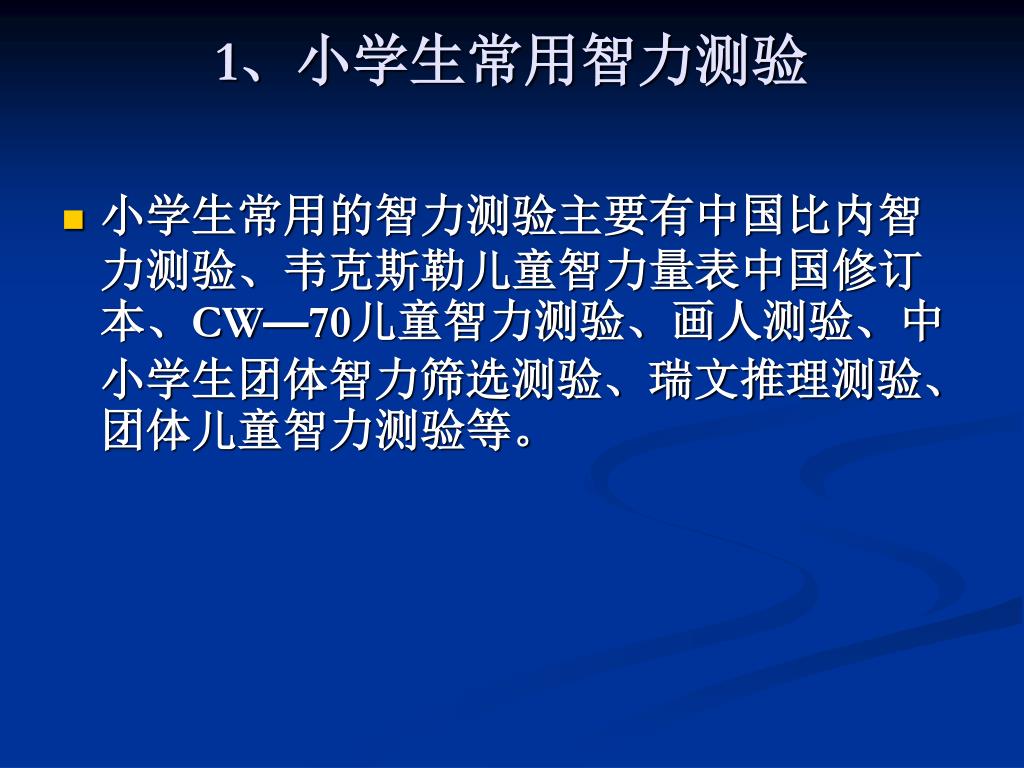 1、小学生常用智力测验

小学生常用的智力测验主要有中国比内智力测验、韦克斯勒儿童智力量表中国修订本、CW—70儿童智力测验、画人测验、中小学生团体智力筛选测验、瑞文推理测验、团体儿童智力测验等。